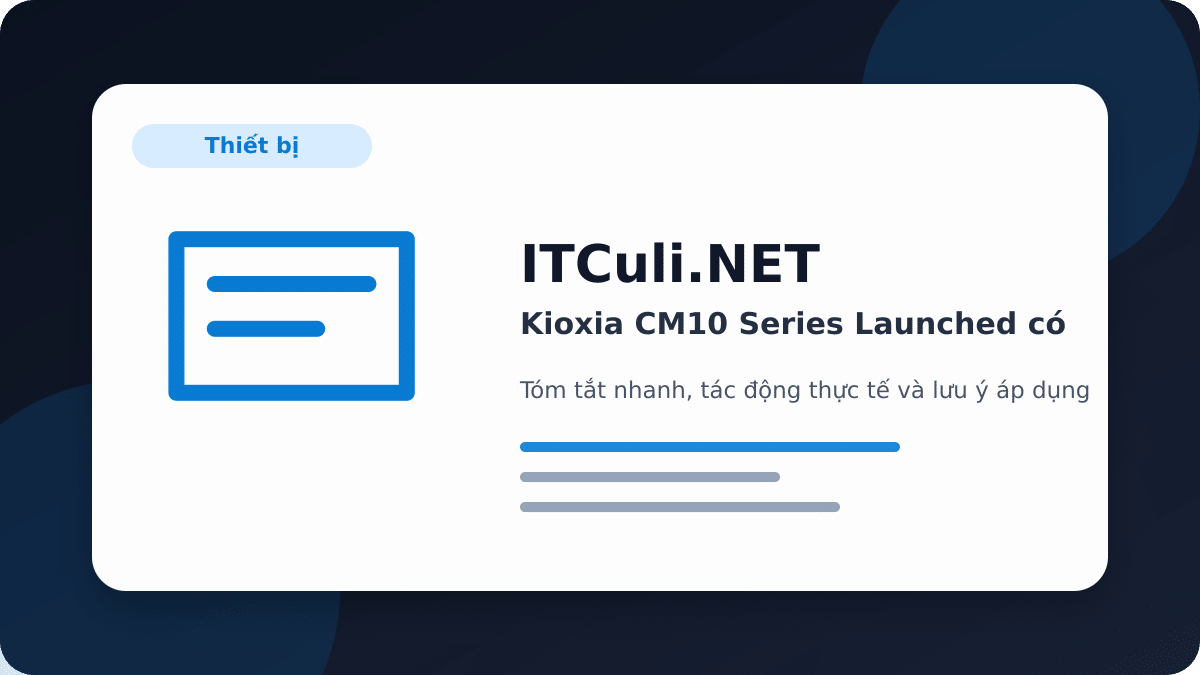 Thiết bị

ITCuli.NET

Kioxia CM10 Series Launched có

Tóm tắt nhanh, tác động thực tế và lưu ý áp dụng